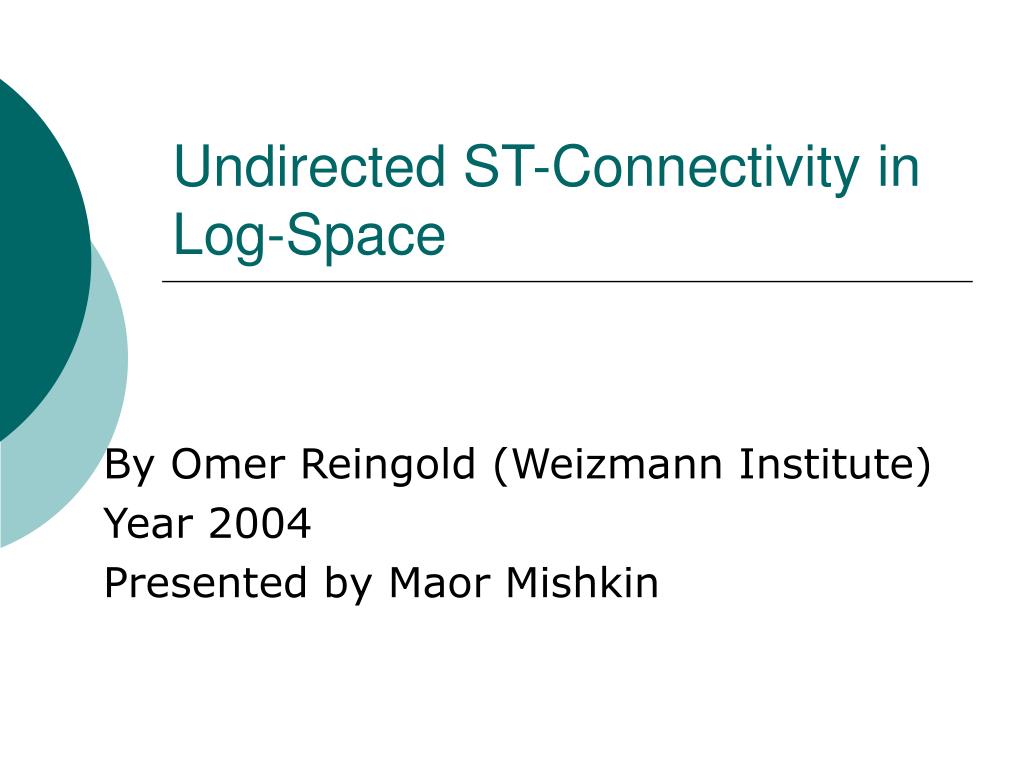 Undirected ST-Connectivity in Log-Space

By Omer Reingold (Weizmann Institute)
Year 2004
Presented by Maor Mishkin